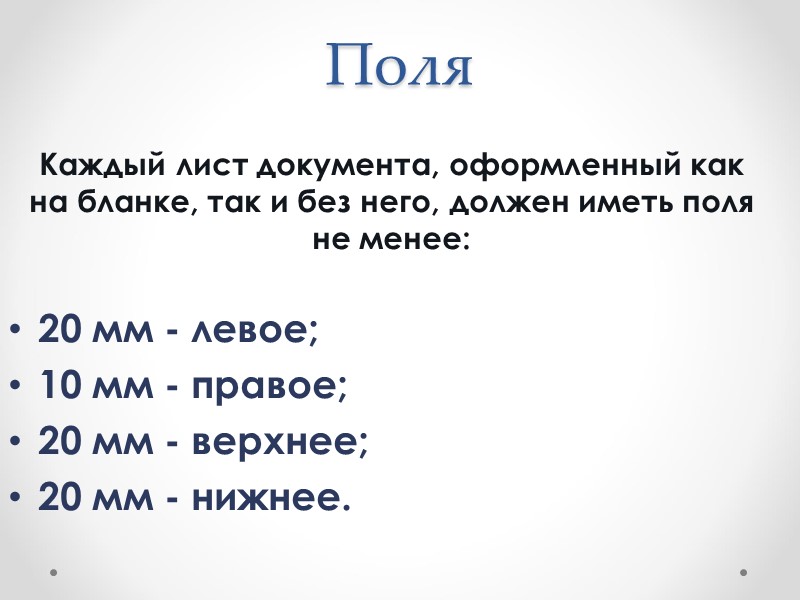 Поля

Каждый лист документа, оформленный как на бланке, так и без него, должен иметь поля не менее:

• 20 мм - левое;
• 10 мм - правое;
• 20 мм - верхнее;
• 20 мм - нижнее.